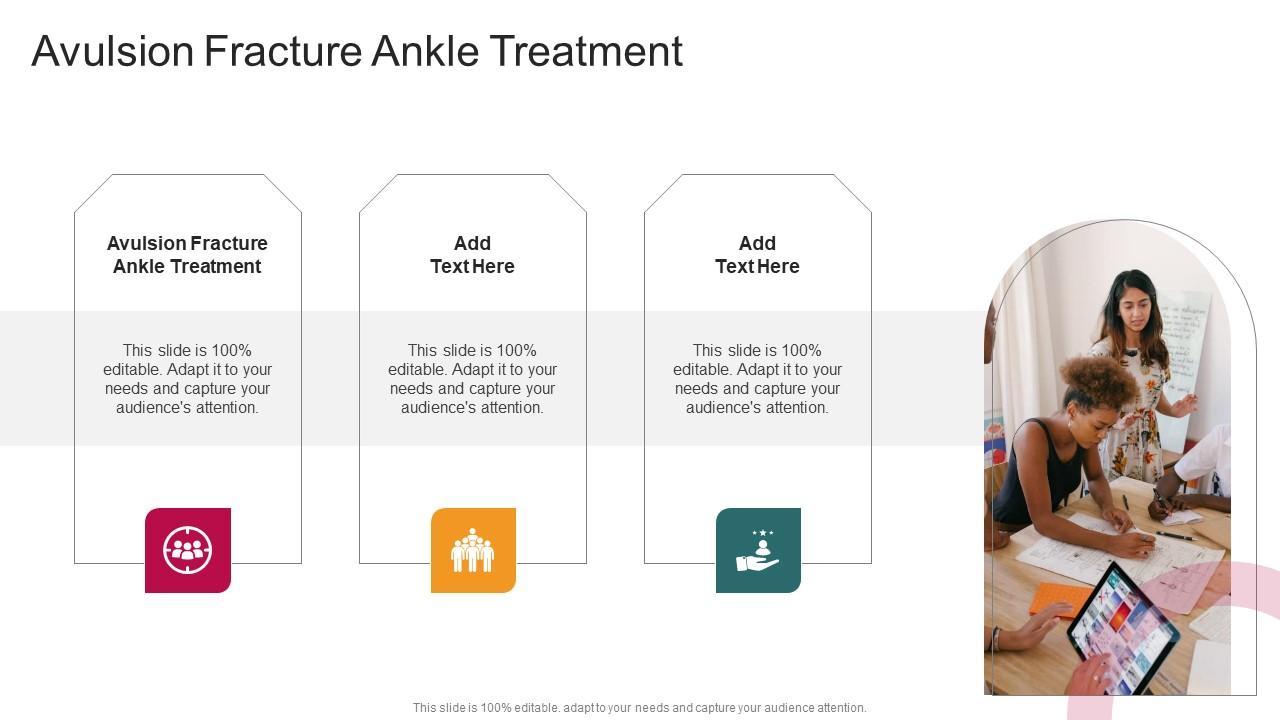 Avulsion Fracture Ankle Treatment

Avulsion Fracture Ankle Treatment

This slide is 100% editable. Adapt it to your needs and capture your audience's attention.

Add Text Here

This slide is 100% editable. Adapt it to your needs and capture your audience's attention.

Add Text Here

This slide is 100% editable. Adapt it to your needs and capture your audience's attention.

This slide is 100% editable. adapt to your needs and capture your audience attention.